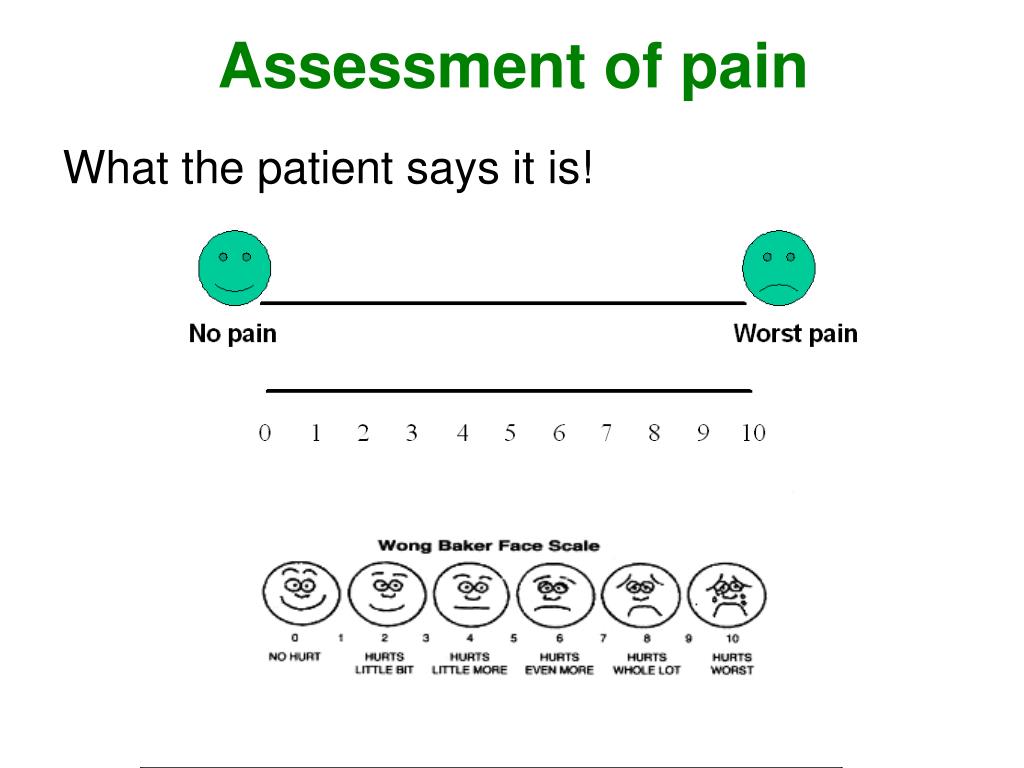 Assessment of pain

What the patient says it is!

No pain

Worst pain

0 1 2 3 4 5 6 7 8 9 10

Wong Baker Face Scale

0 1 2 3 4 5 6 7 8 9 10

NO HURT

HURTS LITTLE BIT

HURTS LITTLE MORE

HURTS EVEN MORE

HURTS WHOLE LOT

HURTS WORST